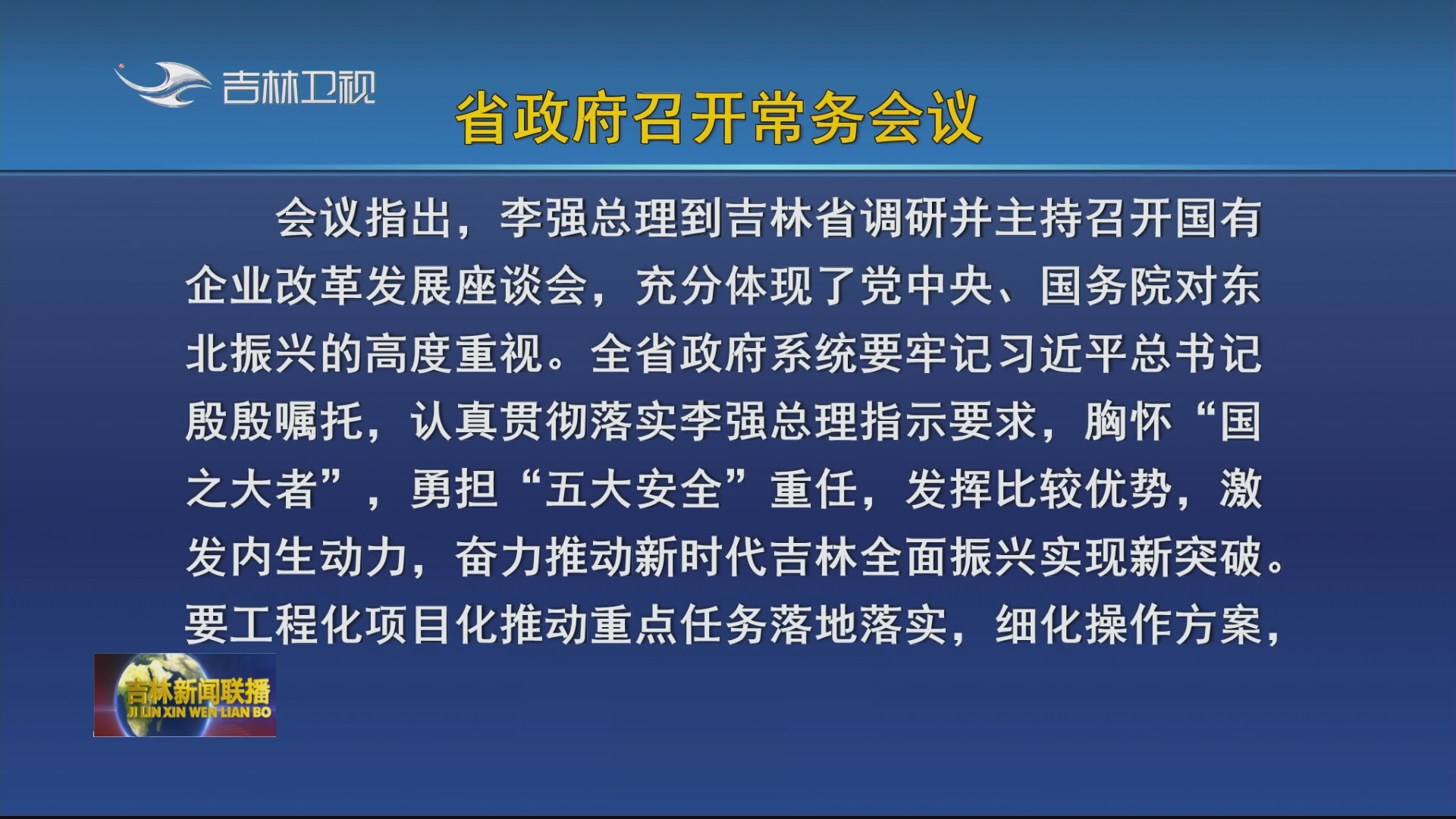 吉林卫视

省政府召开常务会议

会议指出，李强总理到吉林省调研并主持召开国有企业改革发展座谈会，充分体现了党中央、国务院对东北振兴的高度重视。全省政府系统要牢记习近平总书记殷殷嘱托，认真贯彻落实李强总理指示要求，胸怀“国之大者”，勇担“五大安全”重任，发挥比较优势，激发内生动力，奋力推动新时代吉林全面振兴实现新突破。要工程化项目化推动重点任务落地落实，细化操作方案，

吉林新闻联播
JI LIN XIN WEN LIAN BO